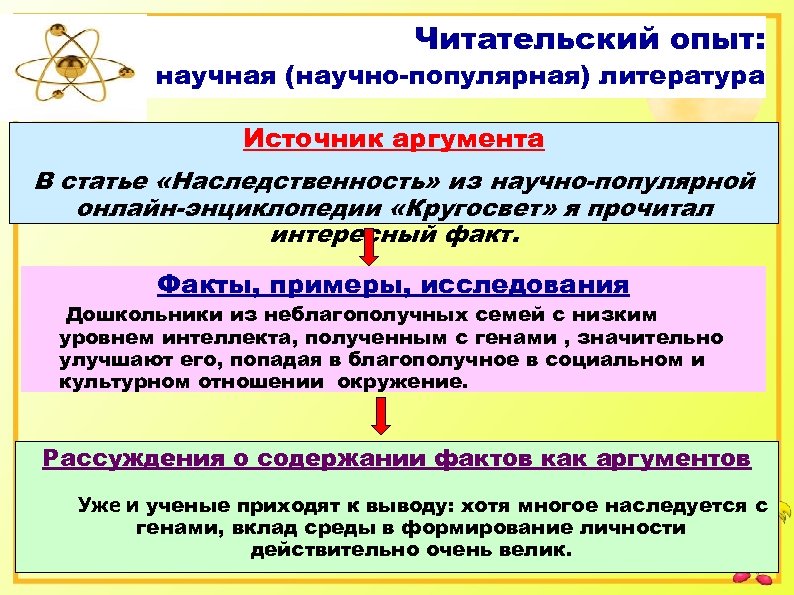 Читательский опыт:
научная (научно-популярная) литература

Источник аргумента

В статье «Наследственность» из научно-популярной онлайн-энциклопедии «Кругосвет» я прочитал интересный факт.

Факты, примеры, исследования

Дошкольники из неблагополучных семей с низким уровнем интеллекта, полученным с генами , значительно улучшают его, попадая в благополучное в социальном и культурном отношении окружение.

Рассуждения о содержании фактов как аргументов

Уже и ученые приходят к выводу: хотя многое наследуется с генами, вклад среды в формирование личности действительно очень велик.